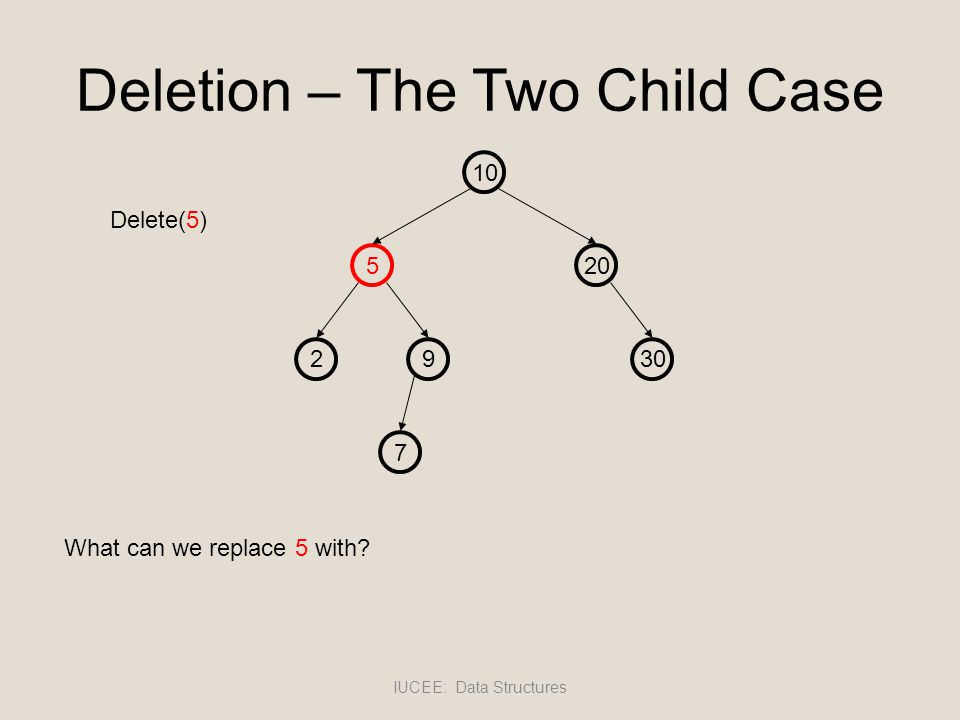 Deletion – The Two Child Case

Delete(5)

10

5

20

2

9

30

7

What can we replace 5 with?

IUCEE: Data Structures